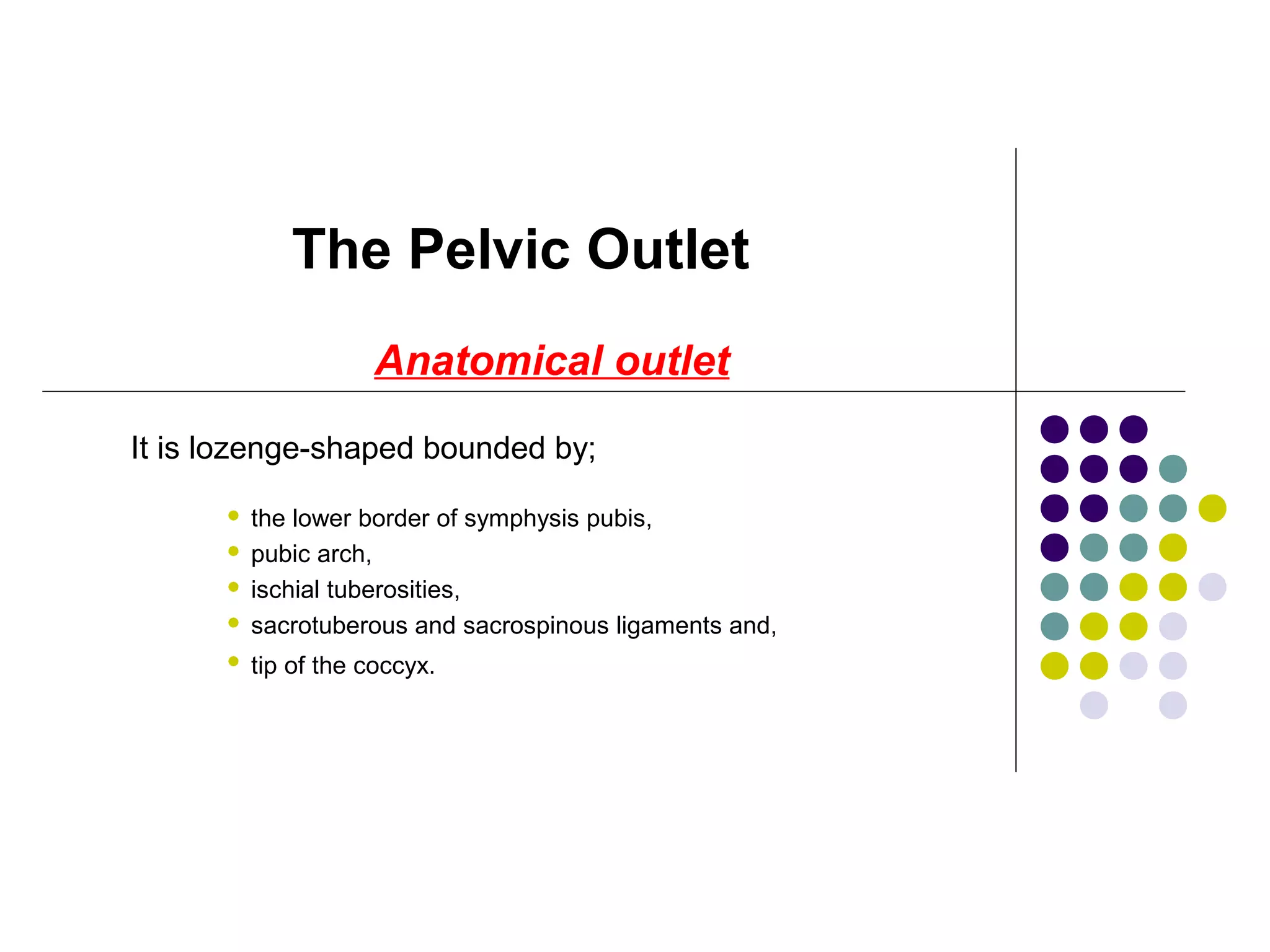 The Pelvic Outlet

Anatomical outlet

It is lozenge-shaped bounded by;

- the lower border of symphysis pubis,
- pubic arch,
- ischial tuberosities,
- sacrotuberous and sacrospinous ligaments and,
- tip of the coccyx.